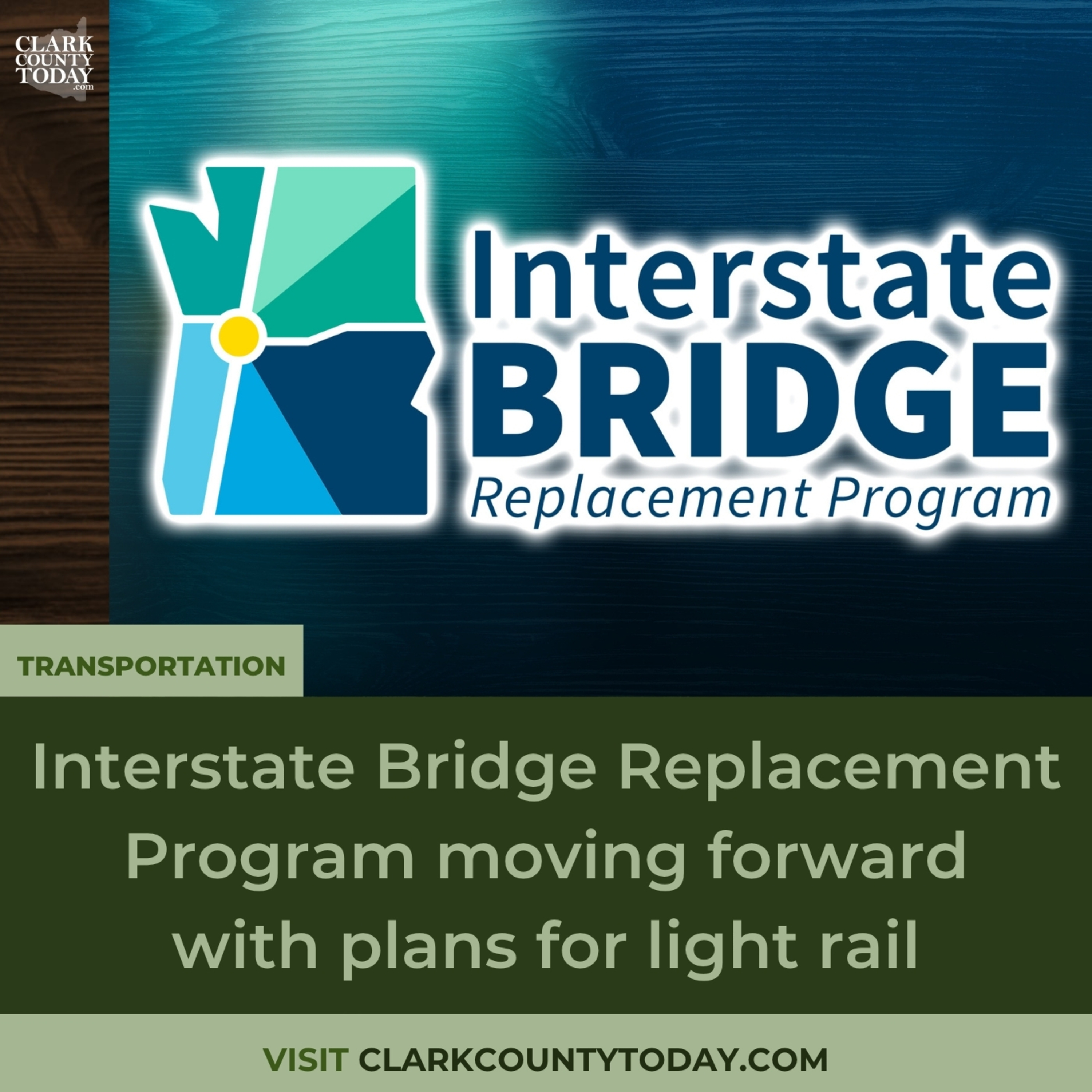 CLARK COUNTY TODAY .com

Interstate BRIDGE Replacement Program

TRANSPORTATION

Interstate Bridge Replacement Program moving forward with plans for light rail

VISIT CLARKCOUNTYTODAY.COM